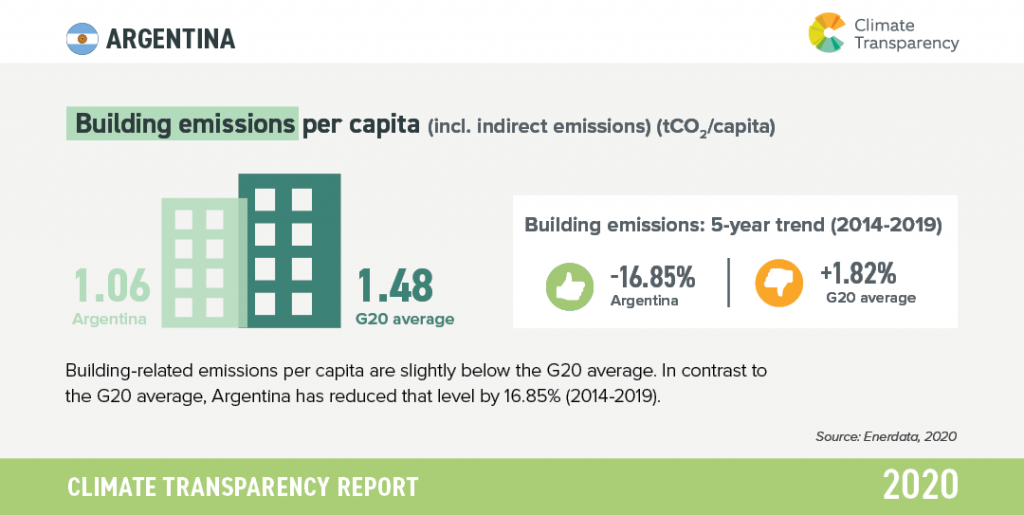 ARGENTINA

Climate Transparency

Building emissions per capita (incl. indirect emissions) ($tCO_2$/capita)

1.06
Argentina

1.48
G20 average

Building emissions: 5-year trend (2014-2019)

-16.85%
Argentina

+1.82%
G20 average

Building-related emissions per capita are slightly below the G20 average. In contrast to the G20 average, Argentina has reduced that level by 16.85% (2014-2019).

Source: Enerdata, 2020

CLIMATE TRANSPARENCY REPORT

2020